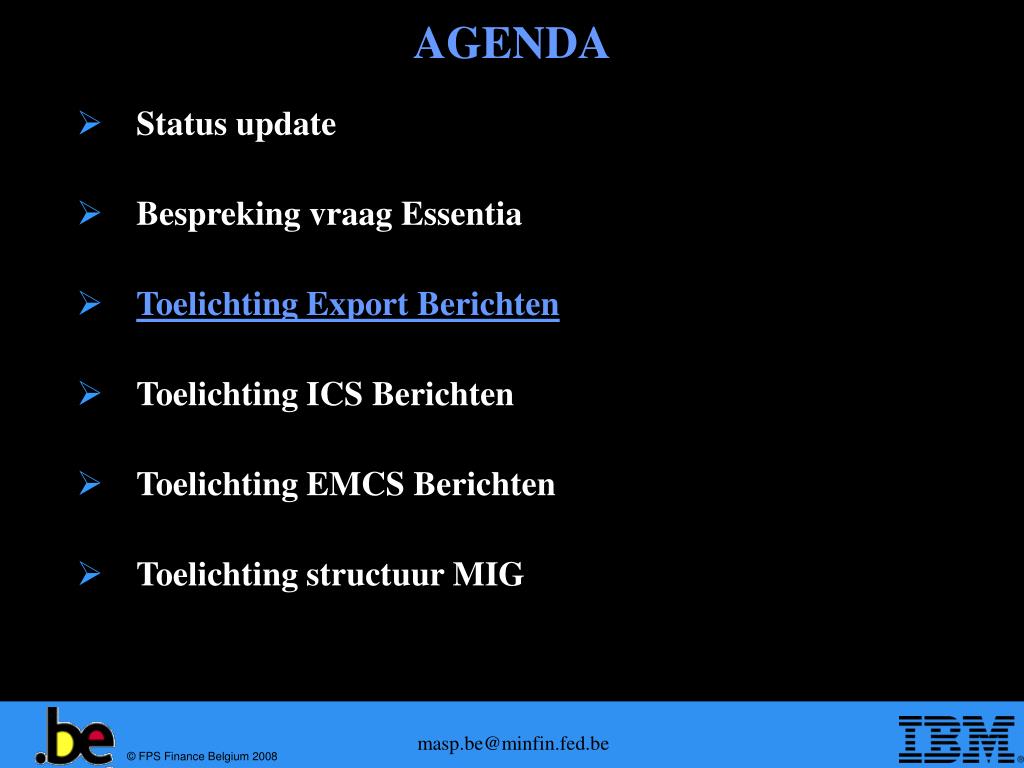 AGENDA

➢ Status update

➢ Bespreking vraag Essentia

➢ Toelichting Export Berichten

➢ Toelichting ICS Berichten

➢ Toelichting EMCS Berichten

➢ Toelichting structuur MIG

.be

© FPS Finance Belgium 2008

masp.be@minfin.fed.be

IBM